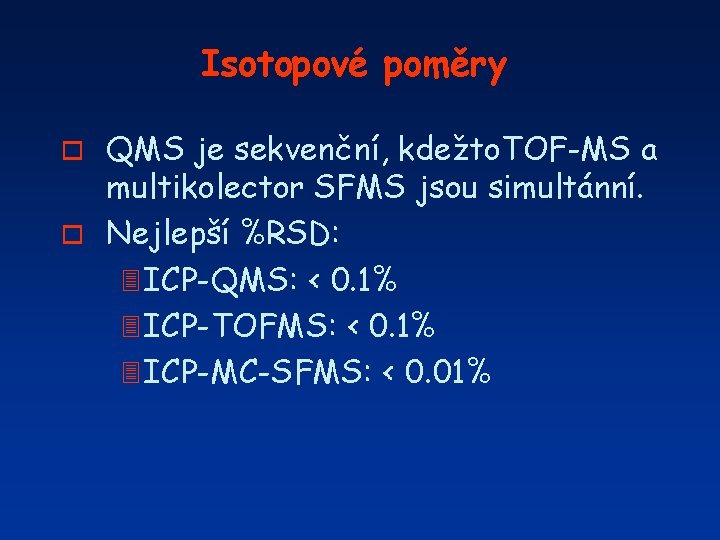 Isotopové poměry

QMS je sekvenční, kdežtoTOF-MS a multikolector SFMS jsou simultánní.

Nejlepší %RSD:

ICP-QMS: < 0.1%

ICP-TOFMS: < 0.1%

ICP-MC-SFMS: < 0.01%